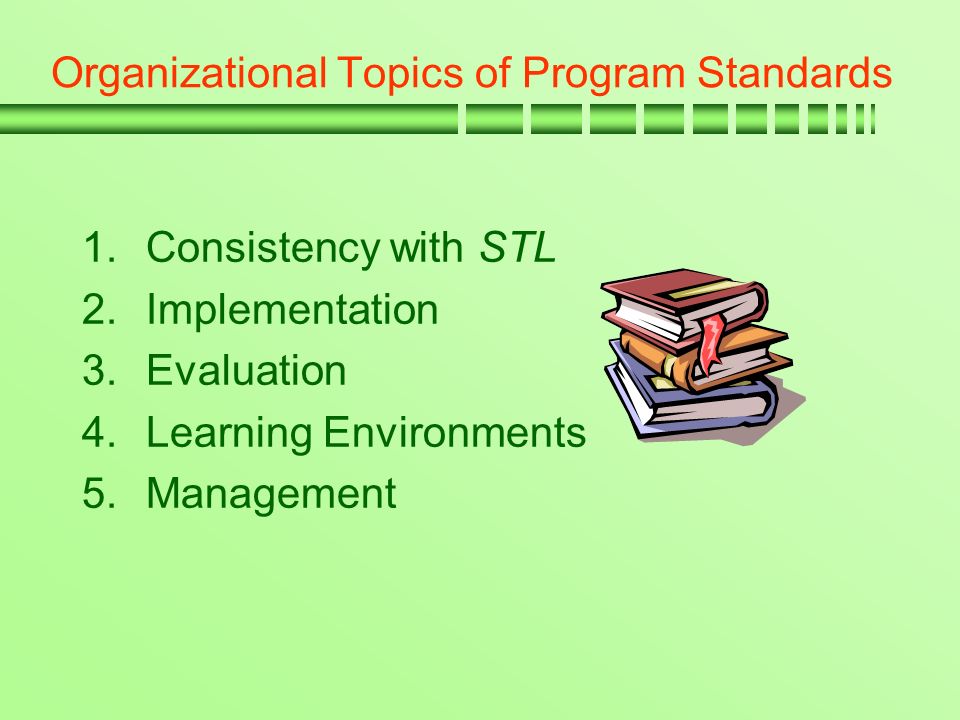 Organizational Topics of Program Standards

1. Consistency with STL
2. Implementation
3. Evaluation
4. Learning Environments
5. Management